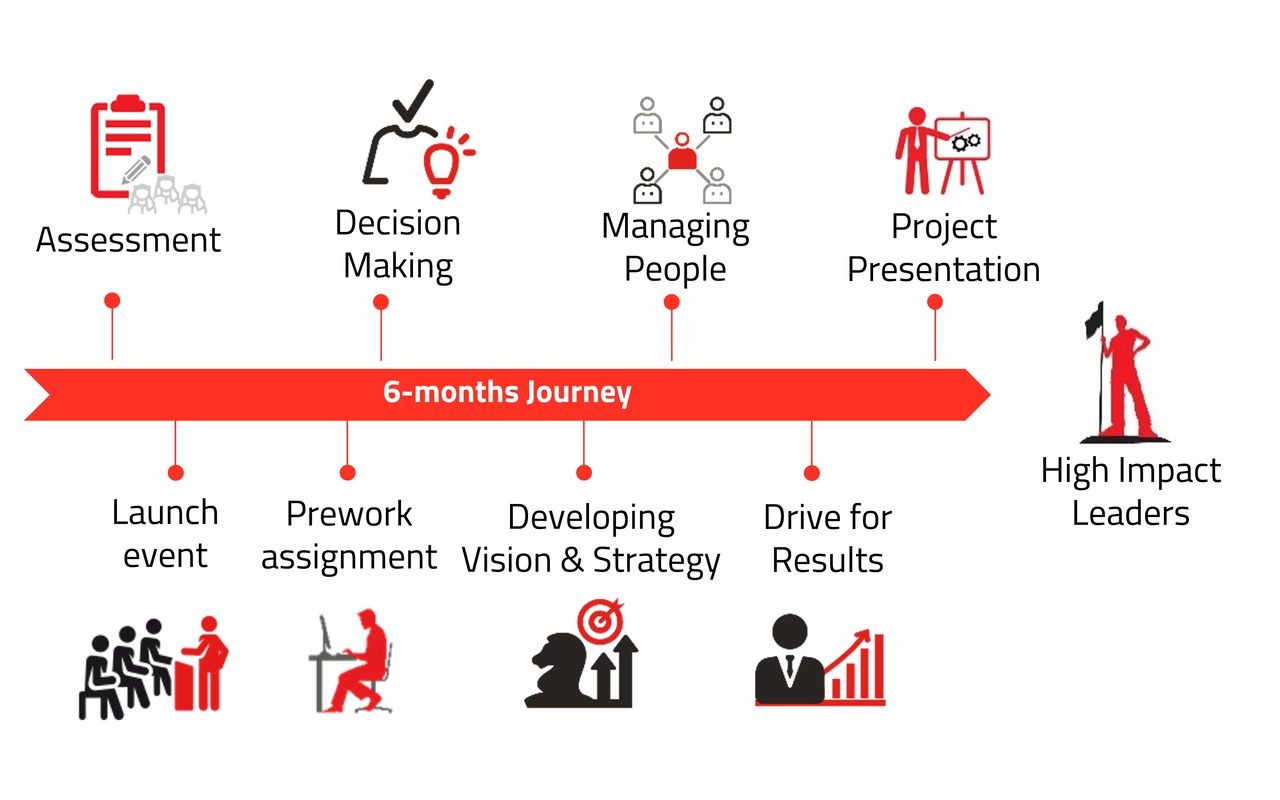 Assessment

Decision Making

Managing People

Project Presentation

6-months Journey

Launch event

Prework assignment

Developing Vision & Strategy

Drive for Results

High Impact Leaders